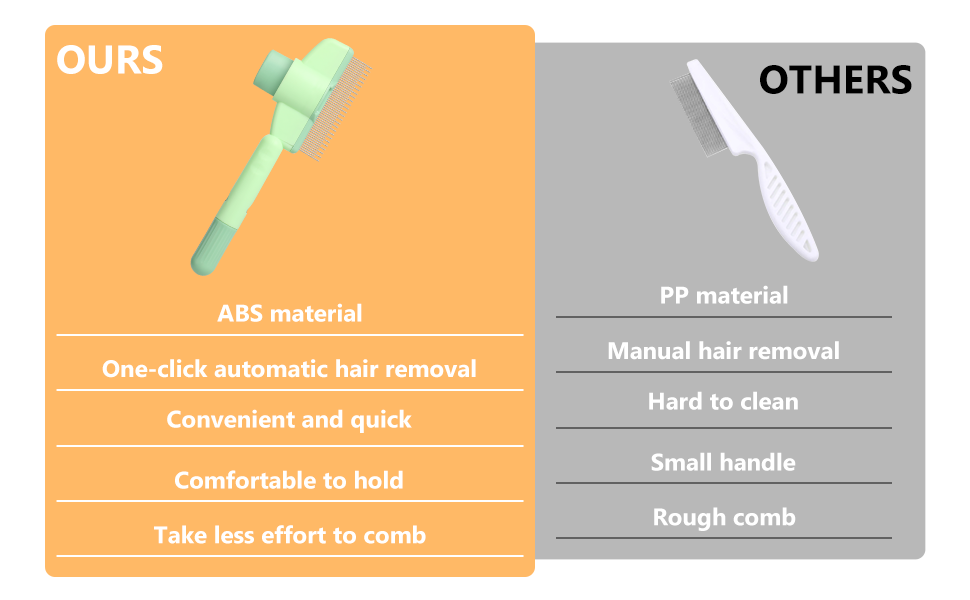 OURS

ABS material

One-click automatic hair removal

Convenient and quick

Comfortable to hold

Take less effort to comb

OTHERS

PP material

Manual hair removal

Hard to clean

Small handle

Rough comb